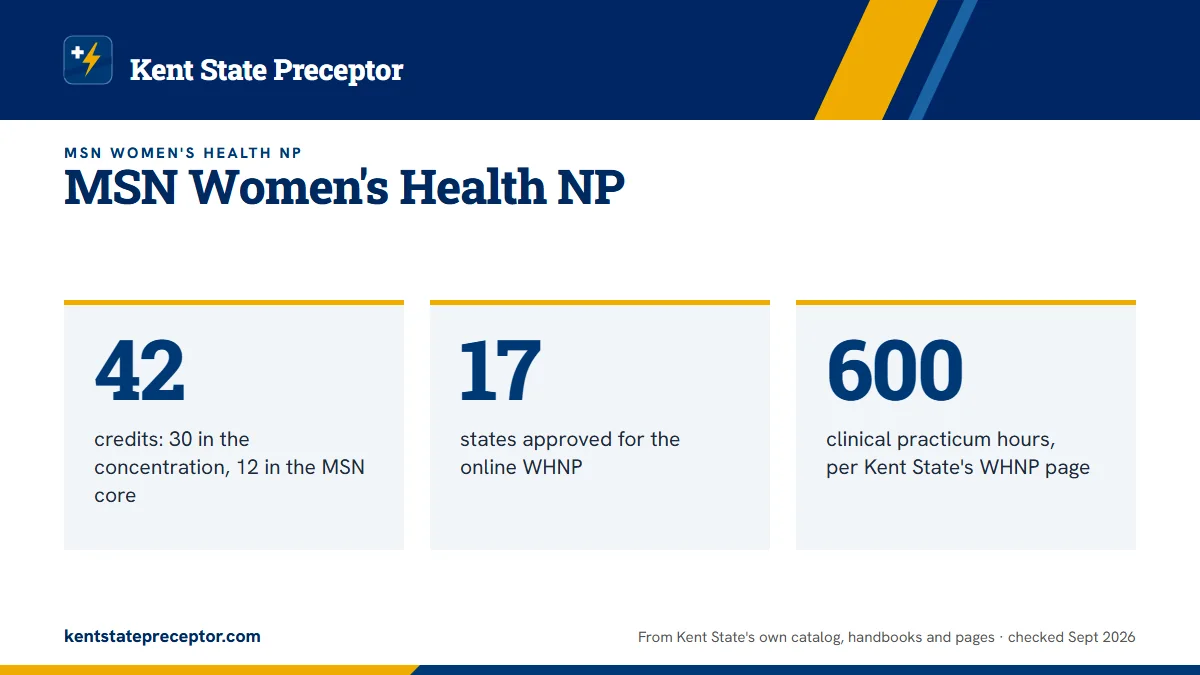 Kent State Preceptor

MSN WOMEN'S HEALTH NP

MSN Women's Health NP

42

credits: 30 in the concentration, 12 in the MSN core

17

states approved for the online WHNP

600

clinical practicum hours, per Kent State's WHNP page

kentstatepreceptor.com

From Kent State's own catalog, handbooks and pages · checked Sept 2026